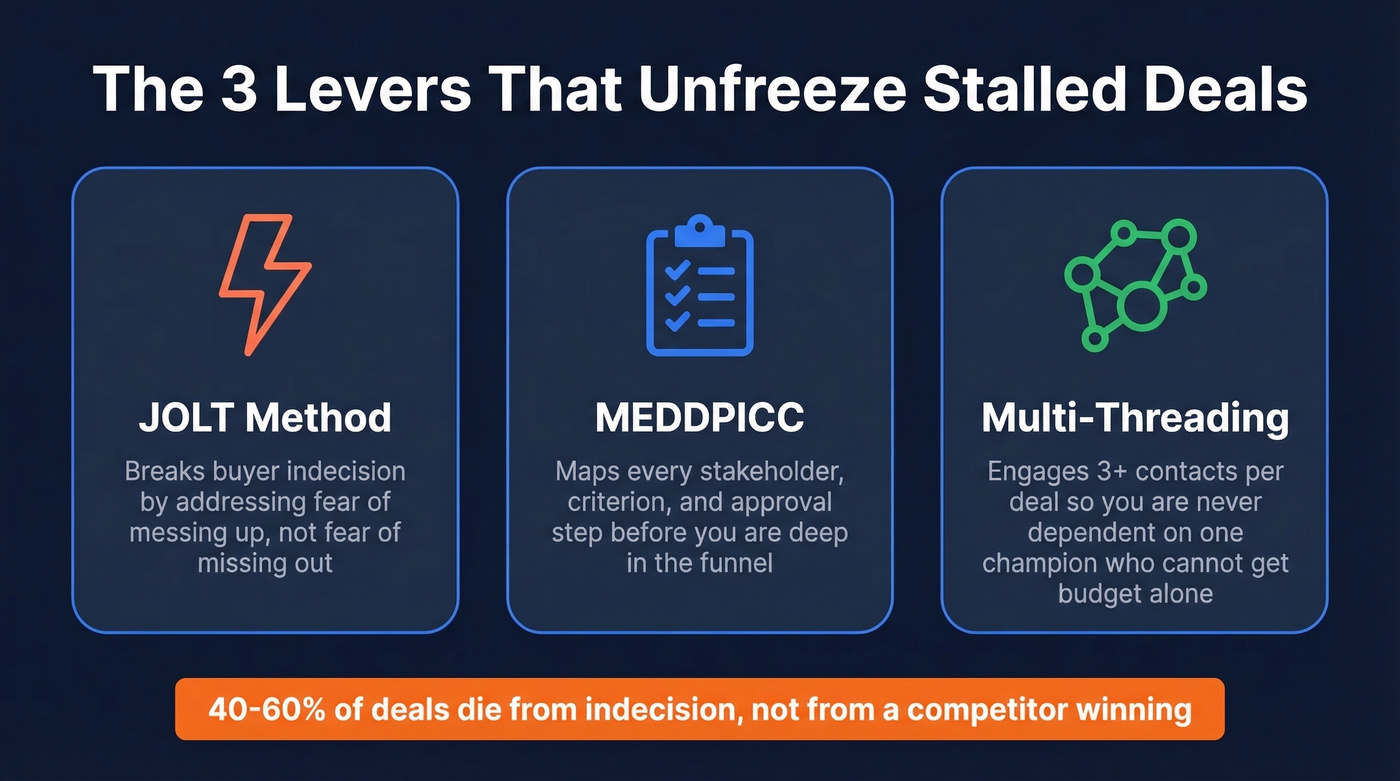 The 3 Levers That Unfreeze Stalled Deals

JOLT Method

Breaks buyer indecision by addressing fear of messing up, not fear of missing out

MEDDPICC

Maps every stakeholder, criterion, and approval step before you are deep in the funnel

Multi-Threading

Engages 3+ contacts per deal so you are never dependent on one champion who cannot get budget alone

40-60% of deals die from indecision, not from a competitor winning